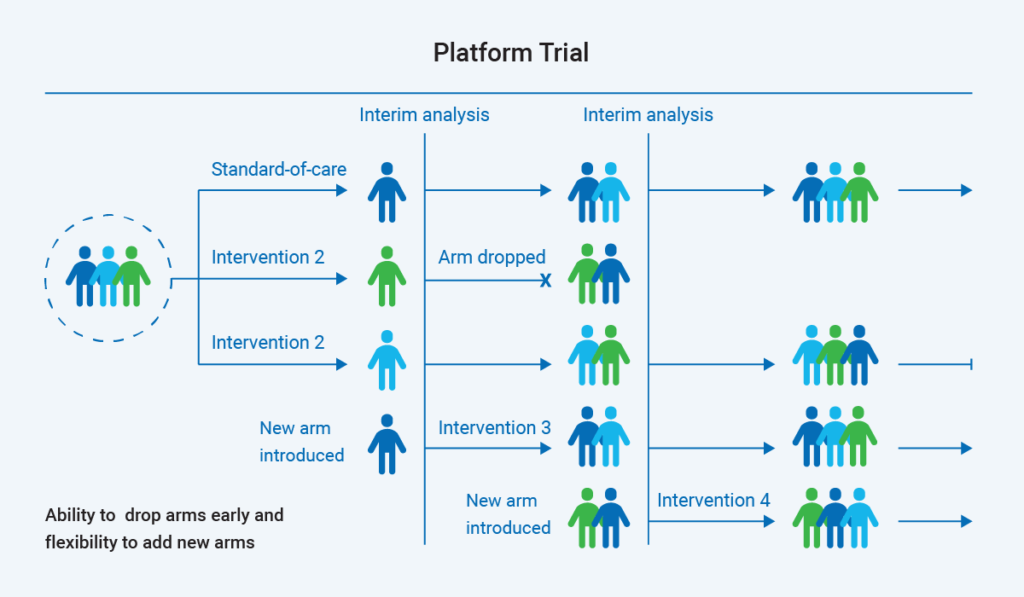 Platform Trial

Interim analysis

Interim analysis

Standard-of-care

Intervention 2

Arm dropped

X

Intervention 2

New arm introduced

Intervention 3

New arm introduced

Intervention 4

Ability to drop arms early and flexibility to add new arms